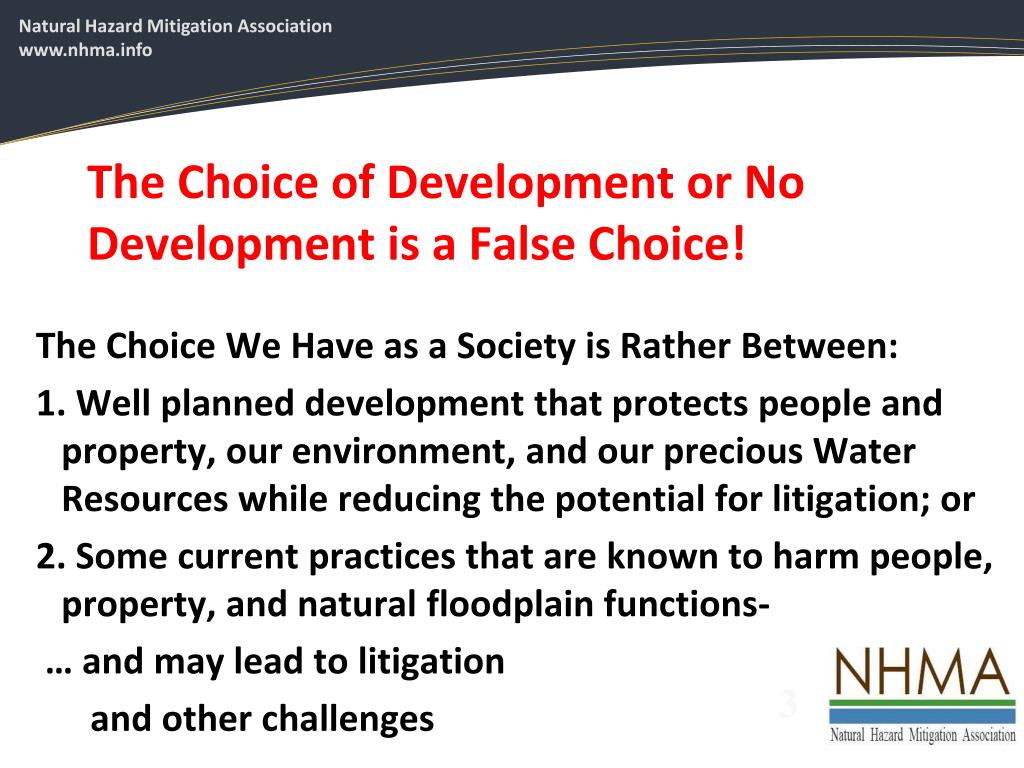 Natural Hazard Mitigation Association
www.nhma.info

The Choice of Development or No Development is a False Choice!

The Choice We Have as a Society is Rather Between:

1. Well planned development that protects people and property, our environment, and our precious Water Resources while reducing the potential for litigation; or

2. Some current practices that are known to harm people, property, and natural floodplain functions-

… and may lead to litigation

and other challenges

3

NHMA
Natural Hazard Mitigation Association